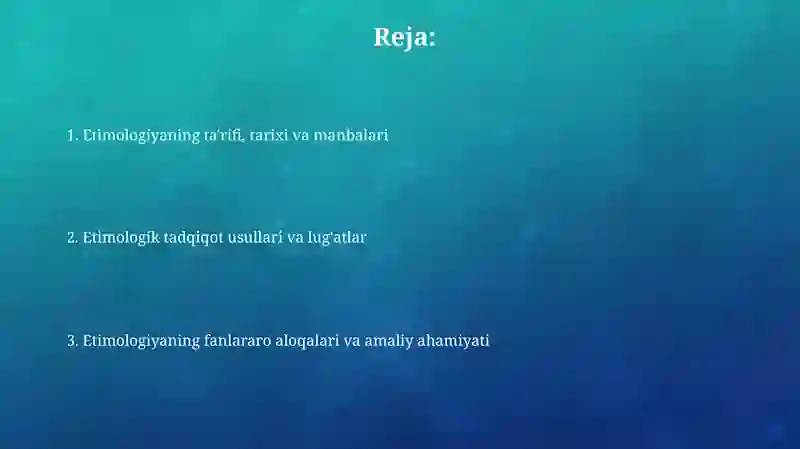 Reja:

1. Etimologiyaning ta'rifi, tarixi va manbalari

2. Etimologik tadqiqot usullari va lug'atlar

3. Etimologiyaning fanlararo aloqalari va amaliy ahamiyati